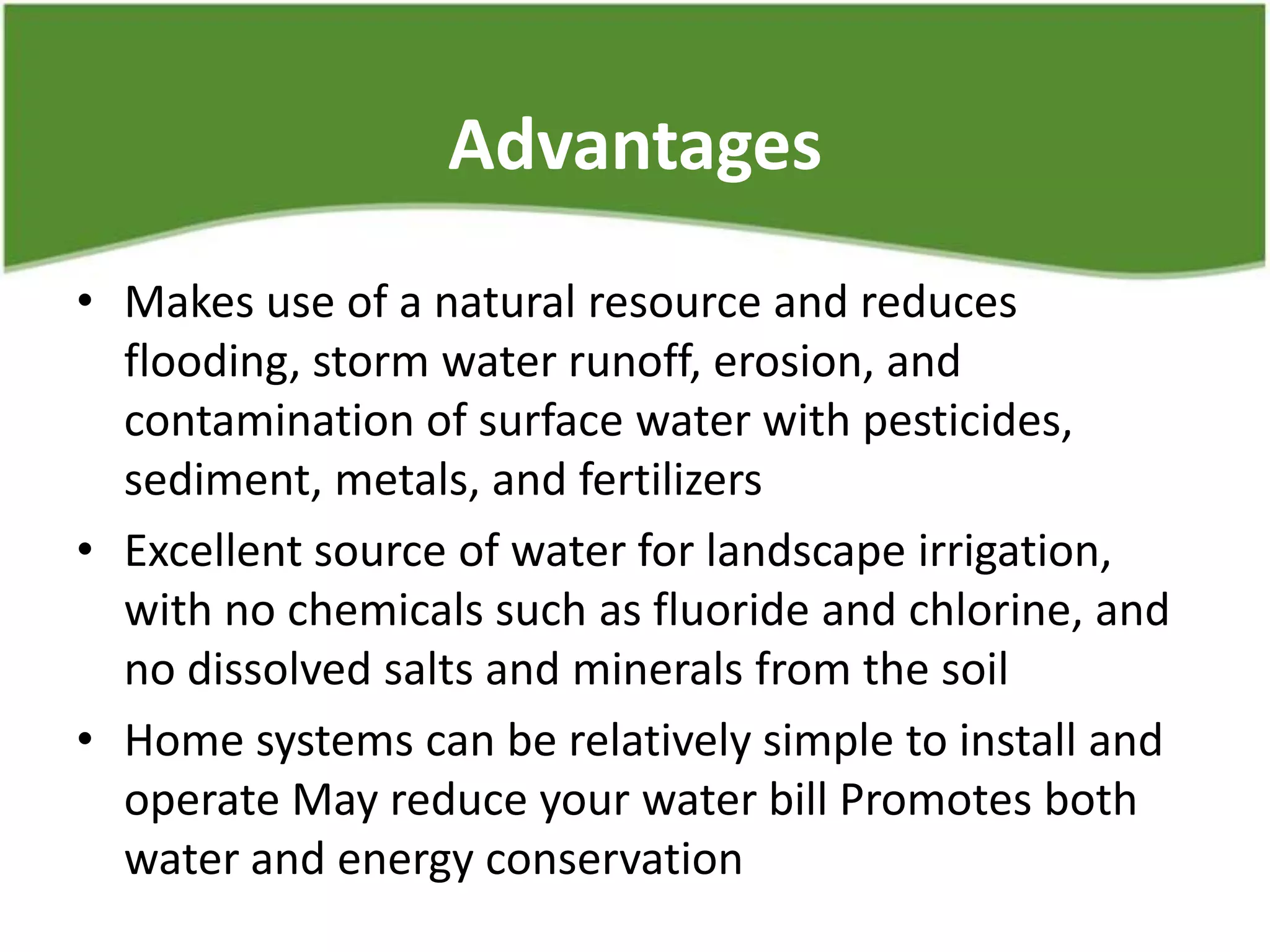 Advantages

• Makes use of a natural resource and reduces flooding, storm water runoff, erosion, and contamination of surface water with pesticides, sediment, metals, and fertilizers

• Excellent source of water for landscape irrigation, with no chemicals such as fluoride and chlorine, and no dissolved salts and minerals from the soil

• Home systems can be relatively simple to install and operate May reduce your water bill Promotes both water and energy conservation